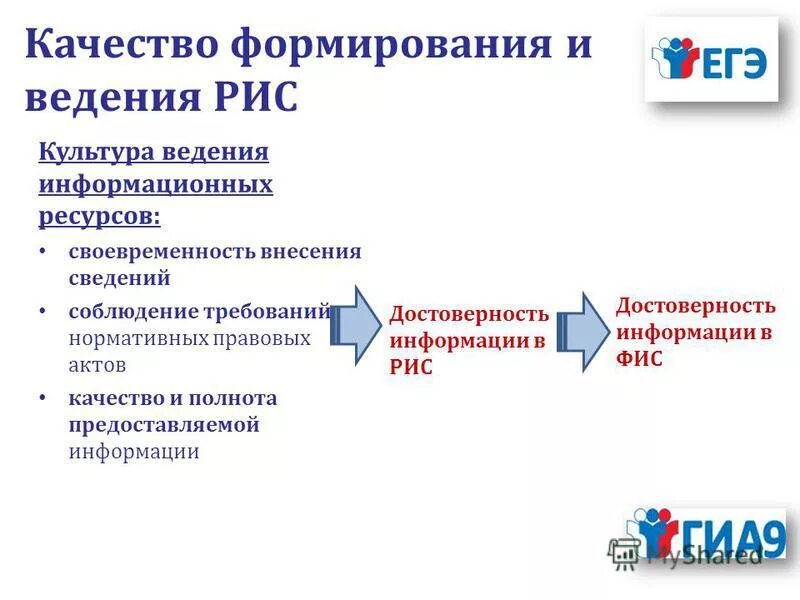 Качество формирования и ведения РИС

ЕГЭ

Культура ведения информационных ресурсов:

• своевременность внесения сведений
• соблюдение требований нормативных правовых актов
• качество и полнота предоставляемой информации

Достоверность информации в РИС

Достоверность информации в ФИС

ГИА9

MyShared